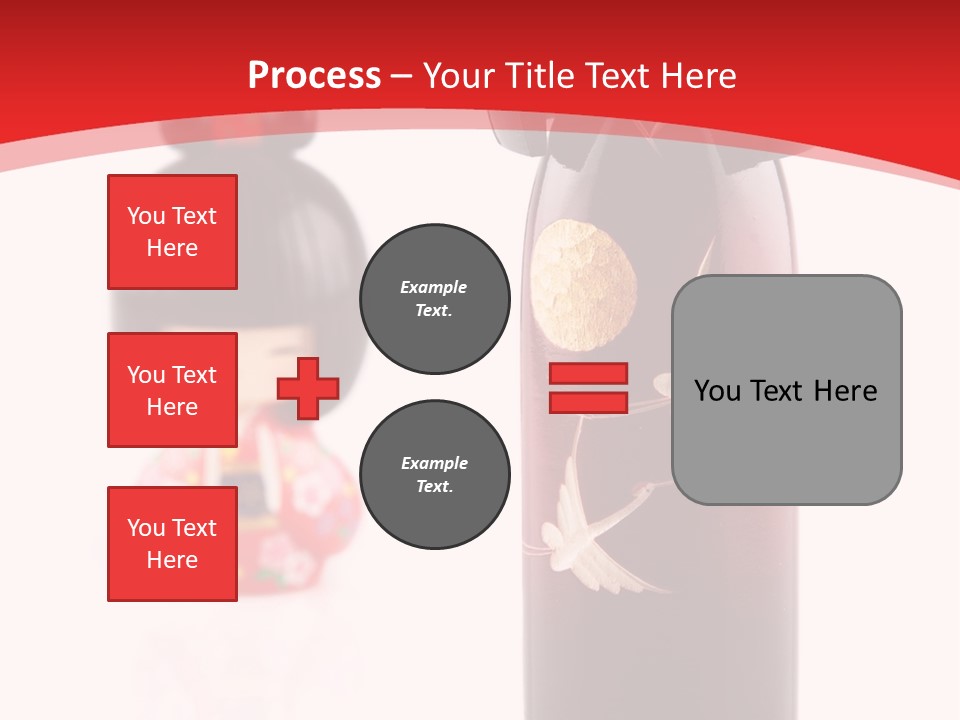 Process – Your Title Text Here

You Text Here

You Text Here

You Text Here

Example Text.

Example Text.

You Text Here